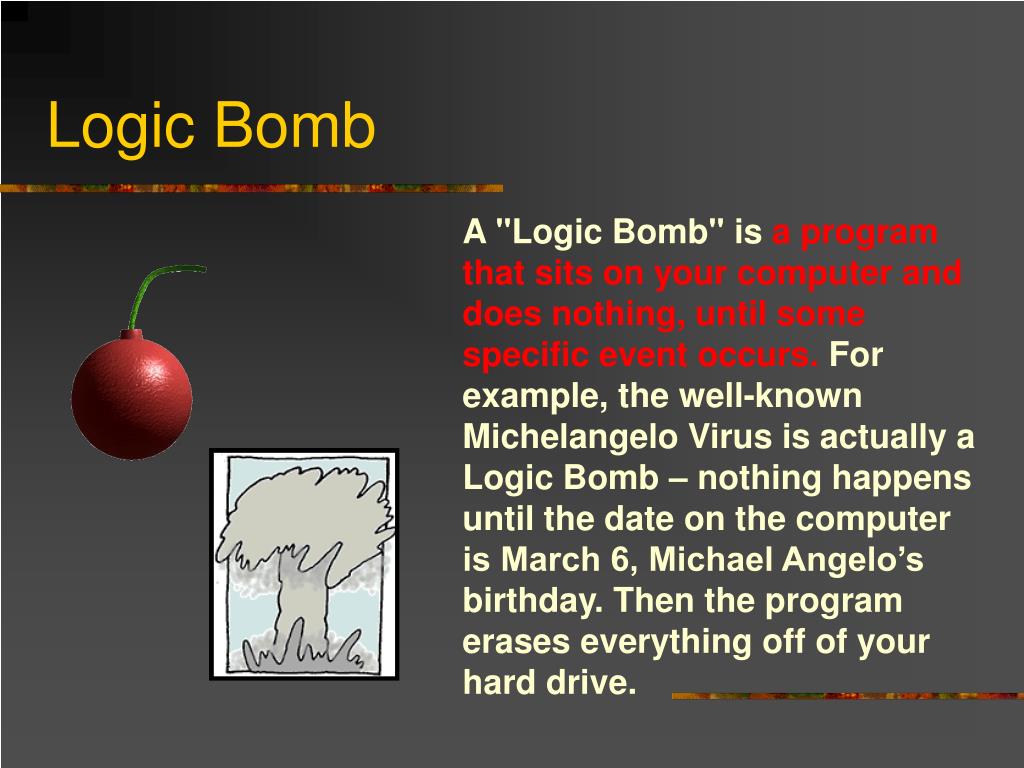 Logic Bomb

A "Logic Bomb" is a program that sits on your computer and does nothing, until some specific event occurs. For example, the well-known Michelangelo Virus is actually a Logic Bomb – nothing happens until the date on the computer is March 6, Michael Angelo's birthday. Then the program erases everything off of your hard drive.